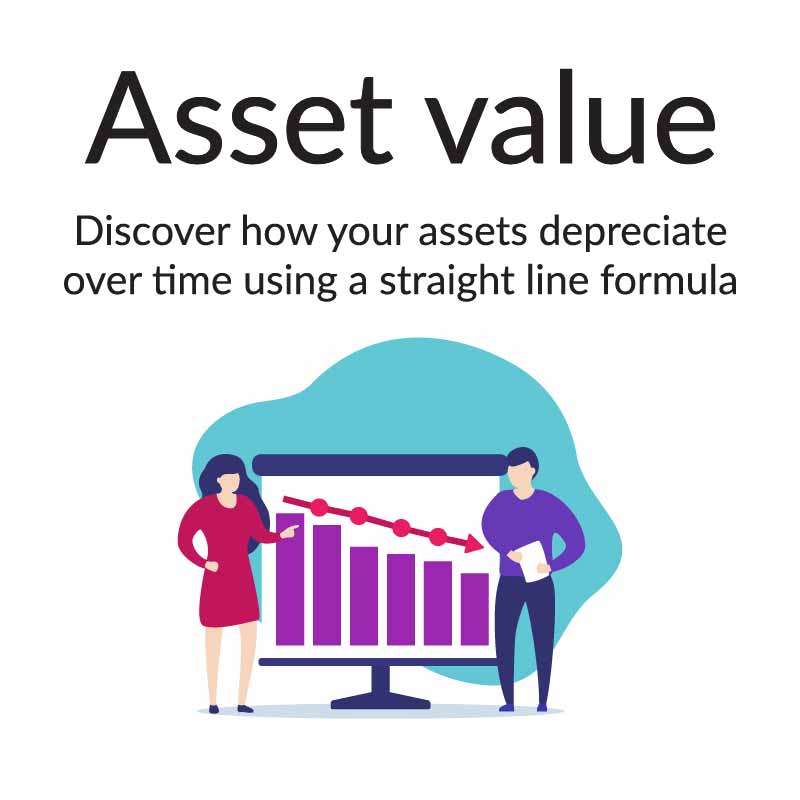 Asset value

Discover how your assets depreciate over time using a straight line formula